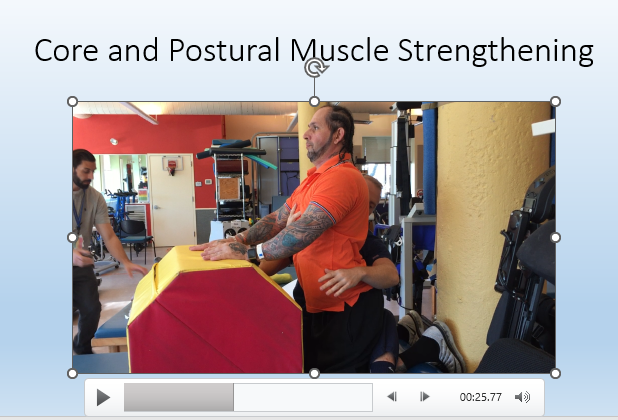 Core and Postural Muscle Strengthening

00:25.77